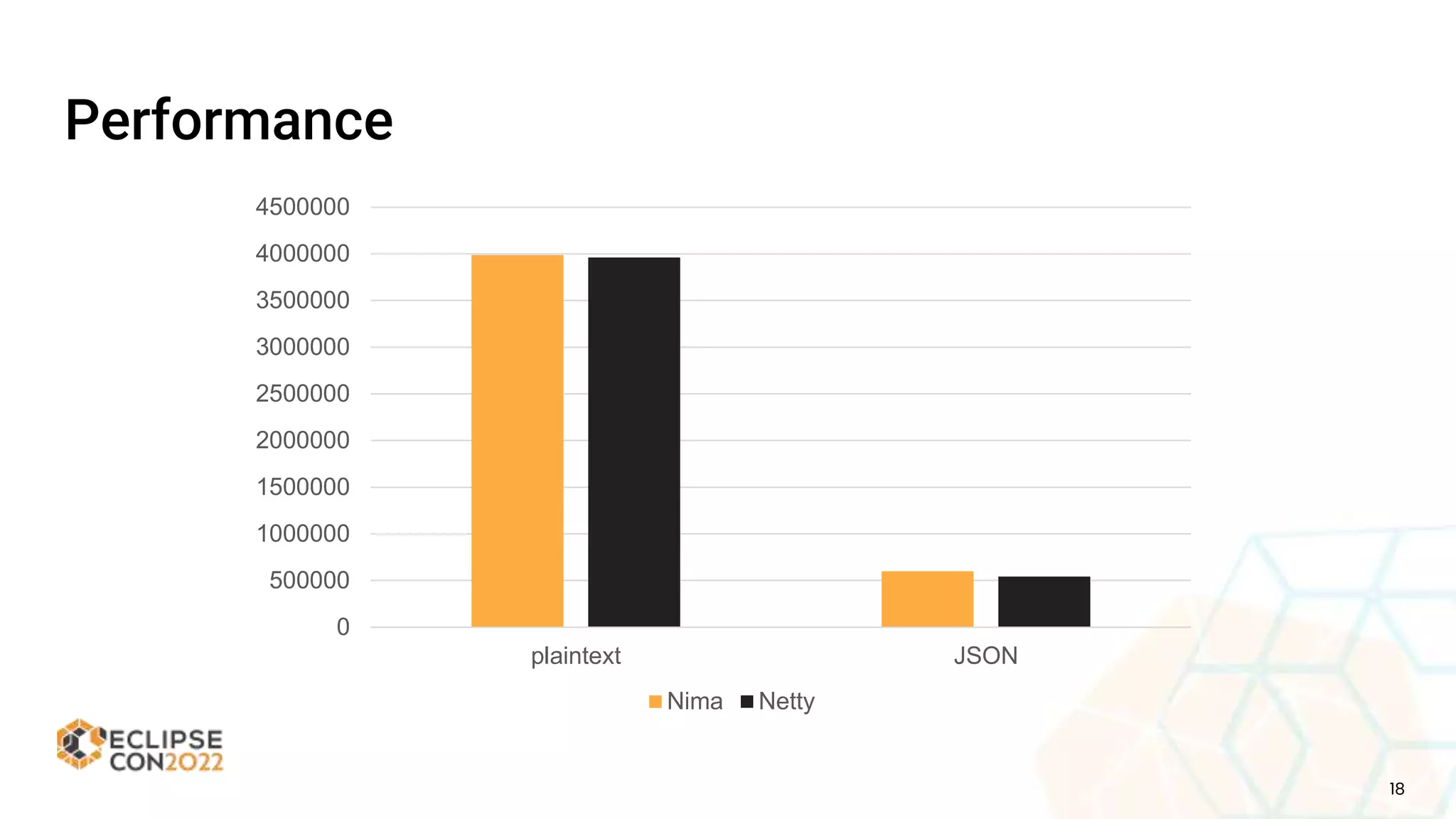 Performance

4500000
4000000
3500000
3000000
2500000
2000000
1500000
1000000
500000
0

plaintext
JSON

Nima Netty

ECLIPSE CON2022

18